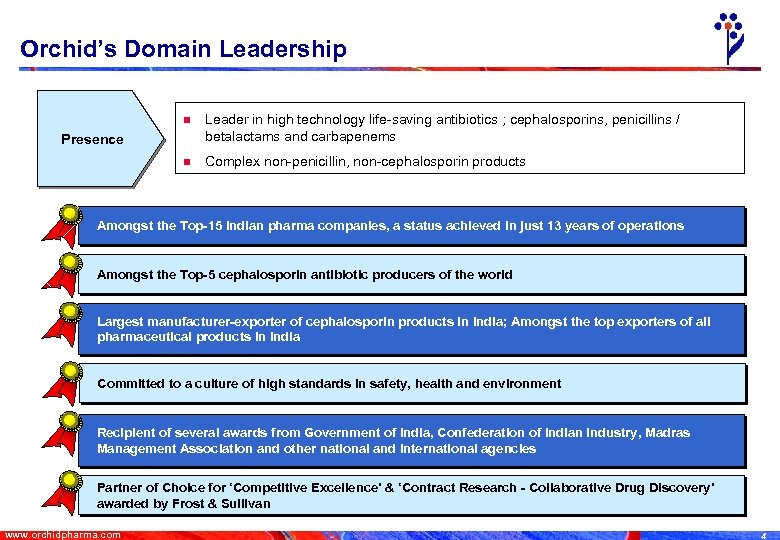 Orchid's Domain Leadership

Presence

Leader in high technology life-saving antibiotics ; cephalosporins, penicillins / betalactams and carbapenems

Complex non-penicillin, non-cephalosporin products

Amongst the Top-15 Indian pharma companies, a status achieved in just 13 years of operations

Amongst the Top-5 cephalosporin antibiotic producers of the world

Largest manufacturer-exporter of cephalosporin products in India; Amongst the top exporters of all pharmaceutical products in India

Committed to a culture of high standards in safety, health and environment

Recipient of several awards from Government of India, Confederation of Indian Industry, Madras Management Association and other national and international agencies

Partner of Choice for 'Competitive Excellence' & 'Contract Research - Collaborative Drug Discovery' awarded by Frost & Sullivan

www.orchidpharma.com

4